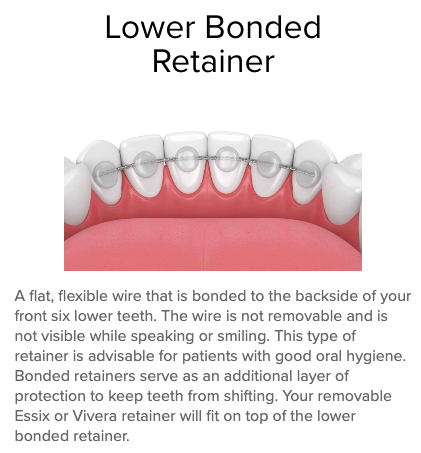 Lower Bonded Retainer

A flat, flexible wire that is bonded to the backside of your front six lower teeth. The wire is not removable and is not visible while speaking or smiling. This type of retainer is advisable for patients with good oral hygiene. Bonded retainers serve as an additional layer of protection to keep teeth from shifting. Your removable Essix or Vivera retainer will fit on top of the lower bonded retainer.